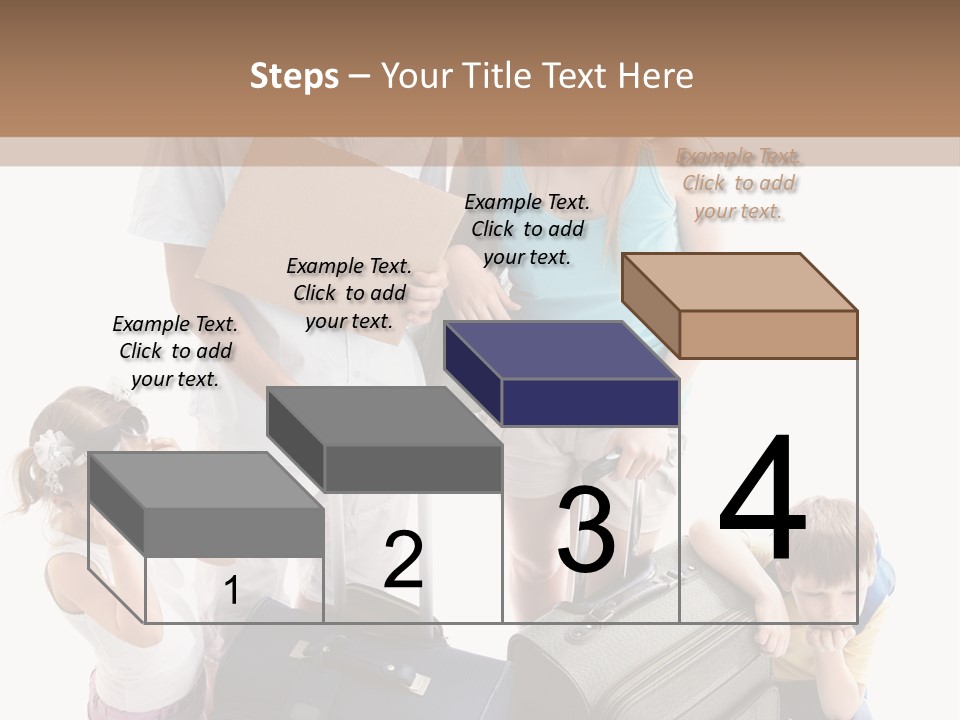 Steps – Your Title Text Here

Example Text. Click to add your text.

Example Text. Click to add your text.

Example Text. Click to add your text.

Example Text. Click to add your text.

1

2

3

4